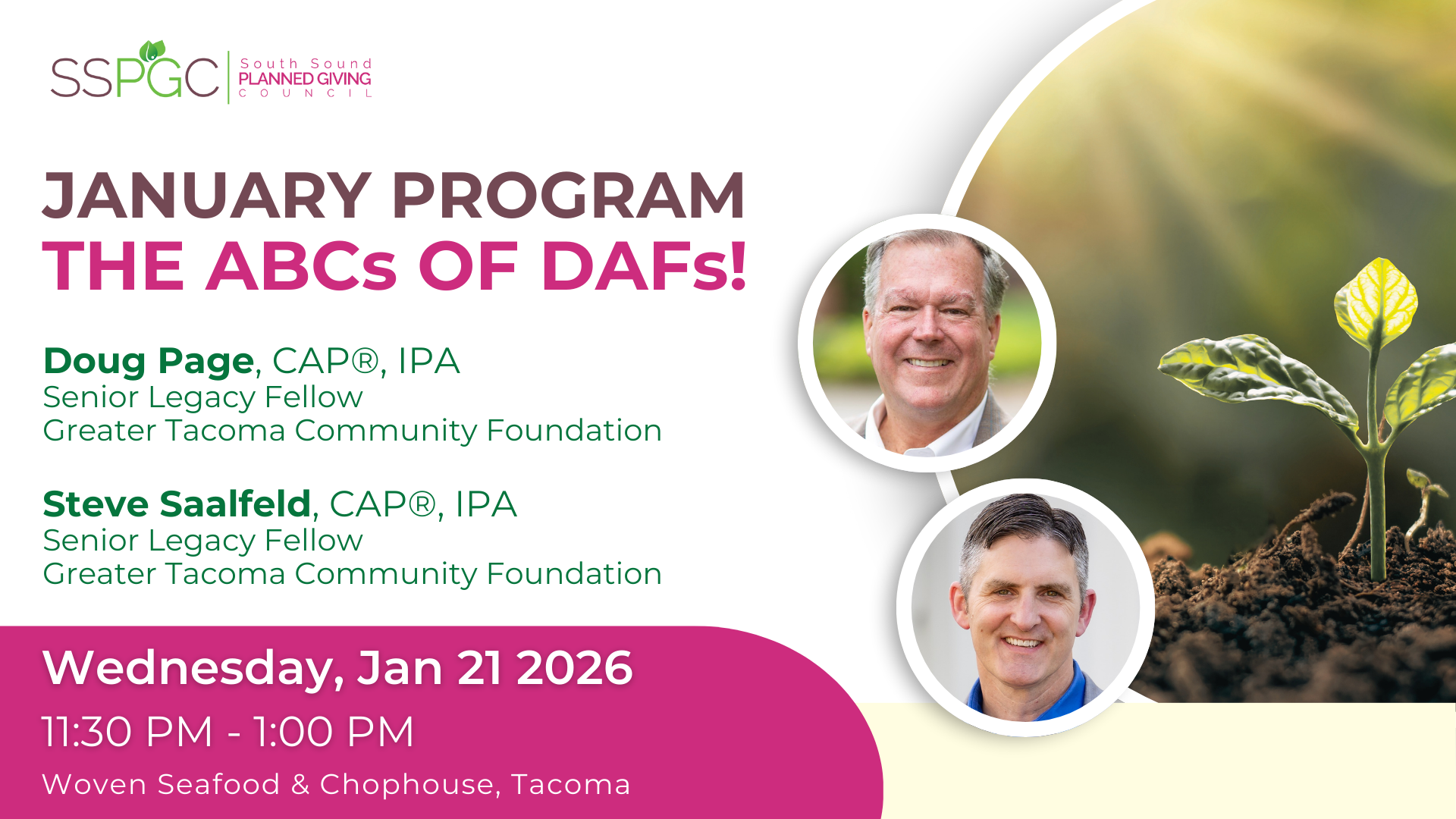 SSPGC South Sound PLANNED GIVING COUNCIL

JANUARY PROGRAM
THE ABCs OF DAFs!

Doug Page, CAP®, IPA
Senior Legacy Fellow
Greater Tacoma Community Foundation

Steve Saalfeld, CAP®, IPA
Senior Legacy Fellow
Greater Tacoma Community Foundation

Wednesday, Jan 21 2026
11:30 PM - 1:00 PM
Woven Seafood & Chophouse, Tacoma